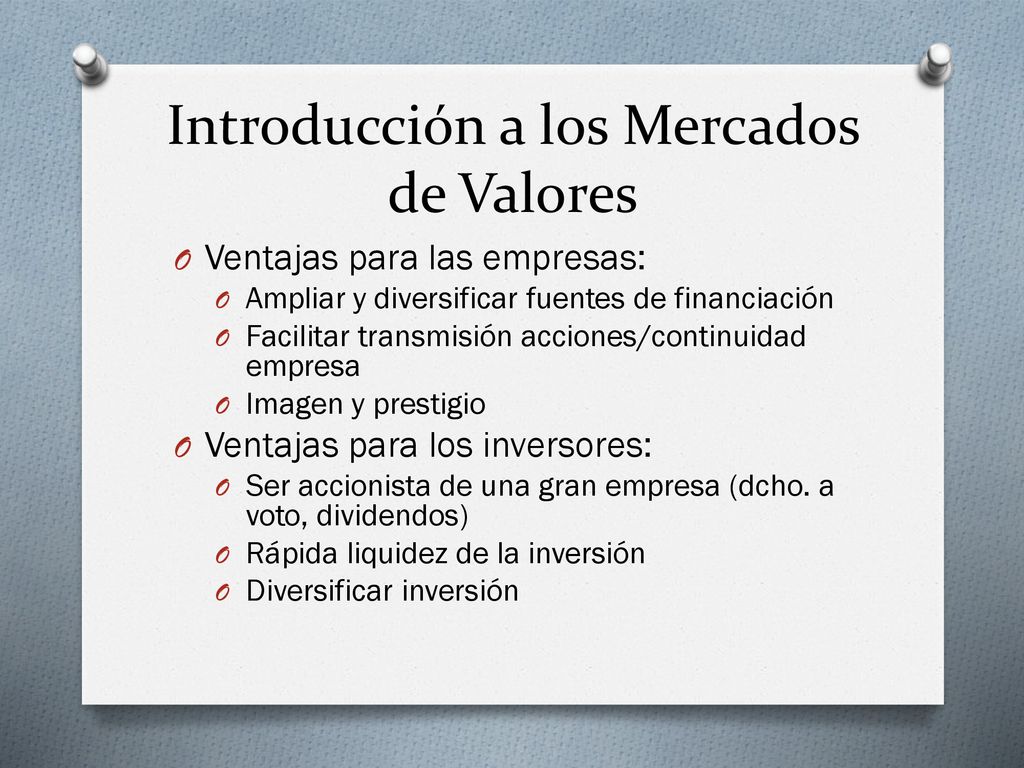 Introducción a los Mercados de Valores

Ventajas para las empresas:

Ampliar y diversificar fuentes de financiación

Facilitar transmisión acciones/continuidad empresa

Imagen y prestigio

Ventajas para los inversores:

Ser accionista de una gran empresa (dcho. a voto, dividendos)

Rápida liquidez de la inversión

Diversificar inversión